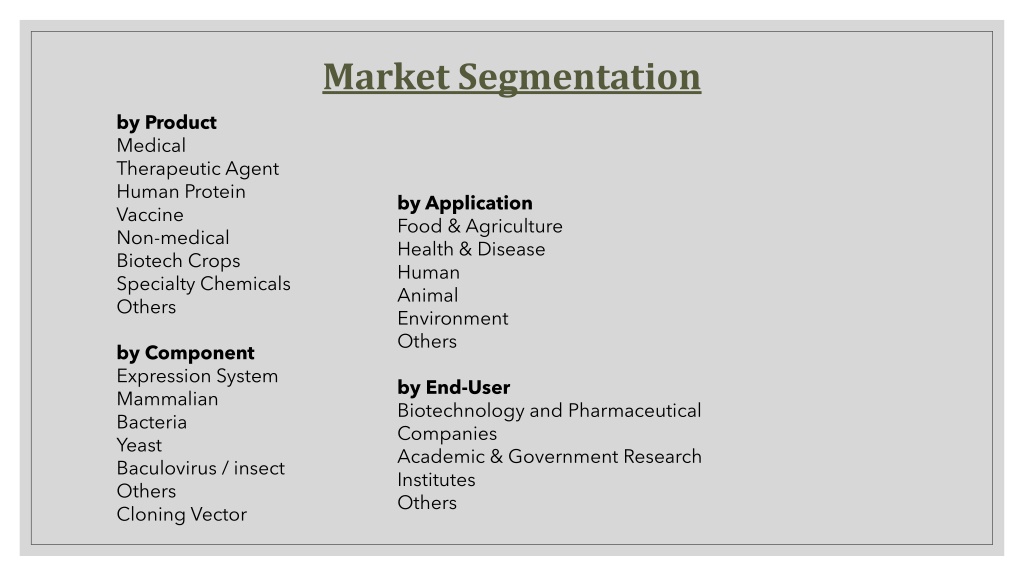 Market Segmentation

by Product
Medical
Therapeutic Agent
Human Protein
Vaccine
Non-medical
Biotech Crops
Specialty Chemicals
Others

by Component
Expression System
Mammalian
Bacteria
Yeast
Baculovirus / insect
Others
Cloning Vector

by Application
Food & Agriculture
Health & Disease
Human
Animal
Environment
Others

by End-User
Biotechnology and Pharmaceutical Companies
Academic & Government Research Institutes
Others